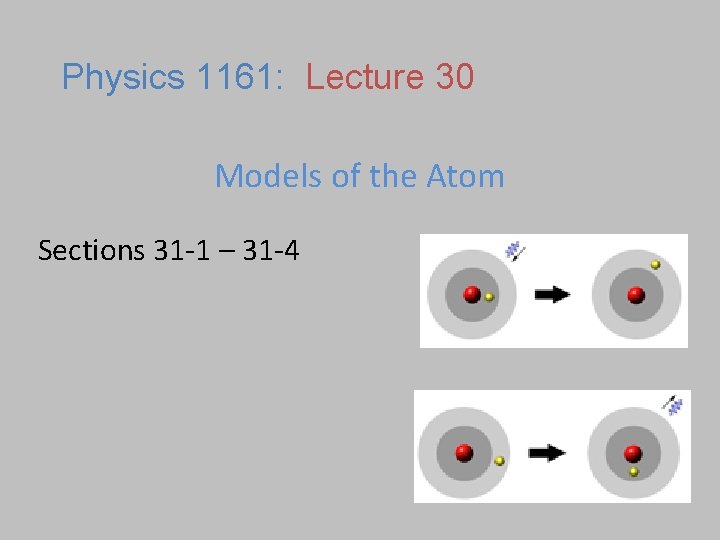 Physics 1161: Lecture 30

Models of the Atom

Sections 31-1 – 31-4